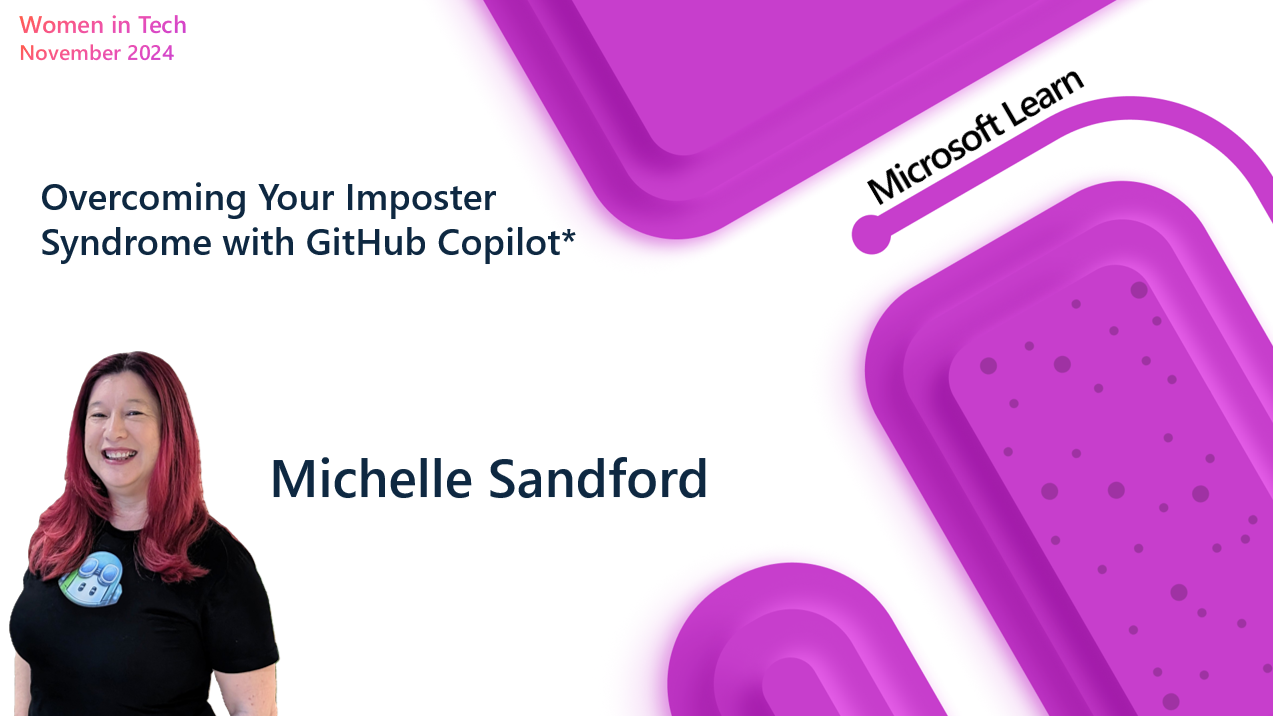 Women in Tech
November 2024

Microsoft Learn

Overcoming Your Imposter Syndrome with GitHub Copilot*

Michelle Sandford